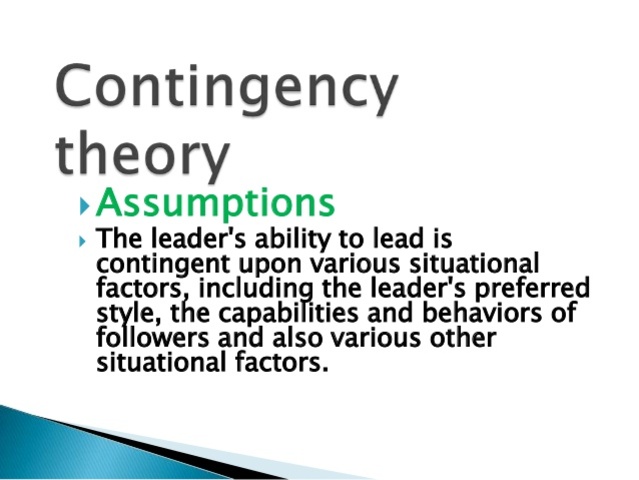 Contingency theory

Assumptions

The leader's ability to lead is contingent upon various situational factors, including the leader's preferred style, the capabilities and behaviors of followers and also various other situational factors.